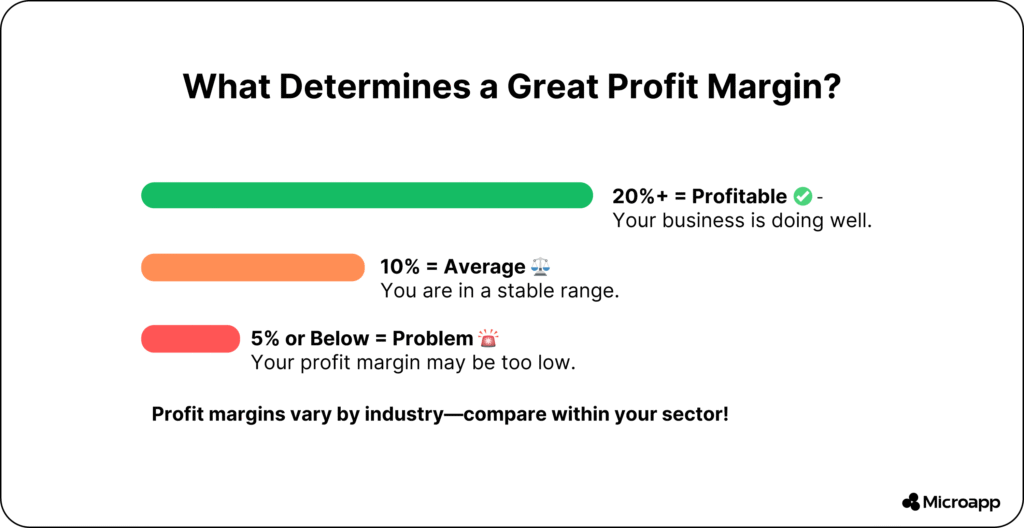 What Determines a Great Profit Margin?

20%+ = Profitable ✅ - Your business is doing well.

10% = Average ⚖️ You are in a stable range.

5% or Below = Problem 🚨 Your profit margin may be too low.

Profit margins vary by industry—compare within your sector!

Microapp